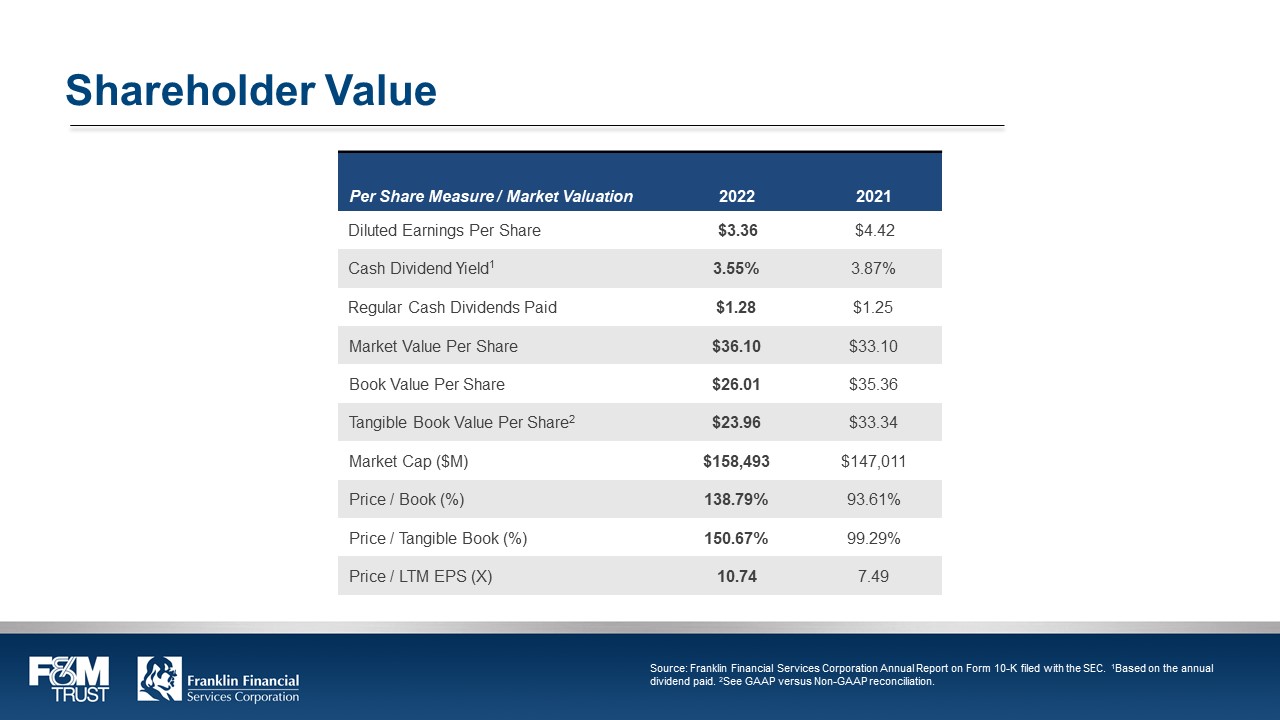 Shareholder Value

| Per Share Measure / Market Valuation | 2022 | 2021 |
|---|---|---|
| Diluted Earnings Per Share | $3.36 | $4.42 |
| Cash Dividend Yield$^1$ | 3.55% | 3.87% |
| Regular Cash Dividends Paid | $1.28 | $1.25 |
| Market Value Per Share | $36.10 | $33.10 |
| Book Value Per Share | $26.01 | $35.36 |
| Tangible Book Value Per Share$^2$ | $23.96 | $33.34 |
| Market Cap ($M) | $158,493 | $147,011 |
| Price / Book (%) | 138.79% | 93.61% |
| Price / Tangible Book (%) | 150.67% | 99.29% |
| Price / LTM EPS (X) | 10.74 | 7.49 |

F&M TRUST

Franklin Financial Services Corporation

Source: Franklin Financial Services Corporation Annual Report on Form 10-K filed with the SEC. $^1$Based on the annual dividend paid. $^2$See GAAP versus Non-GAAP reconciliation.